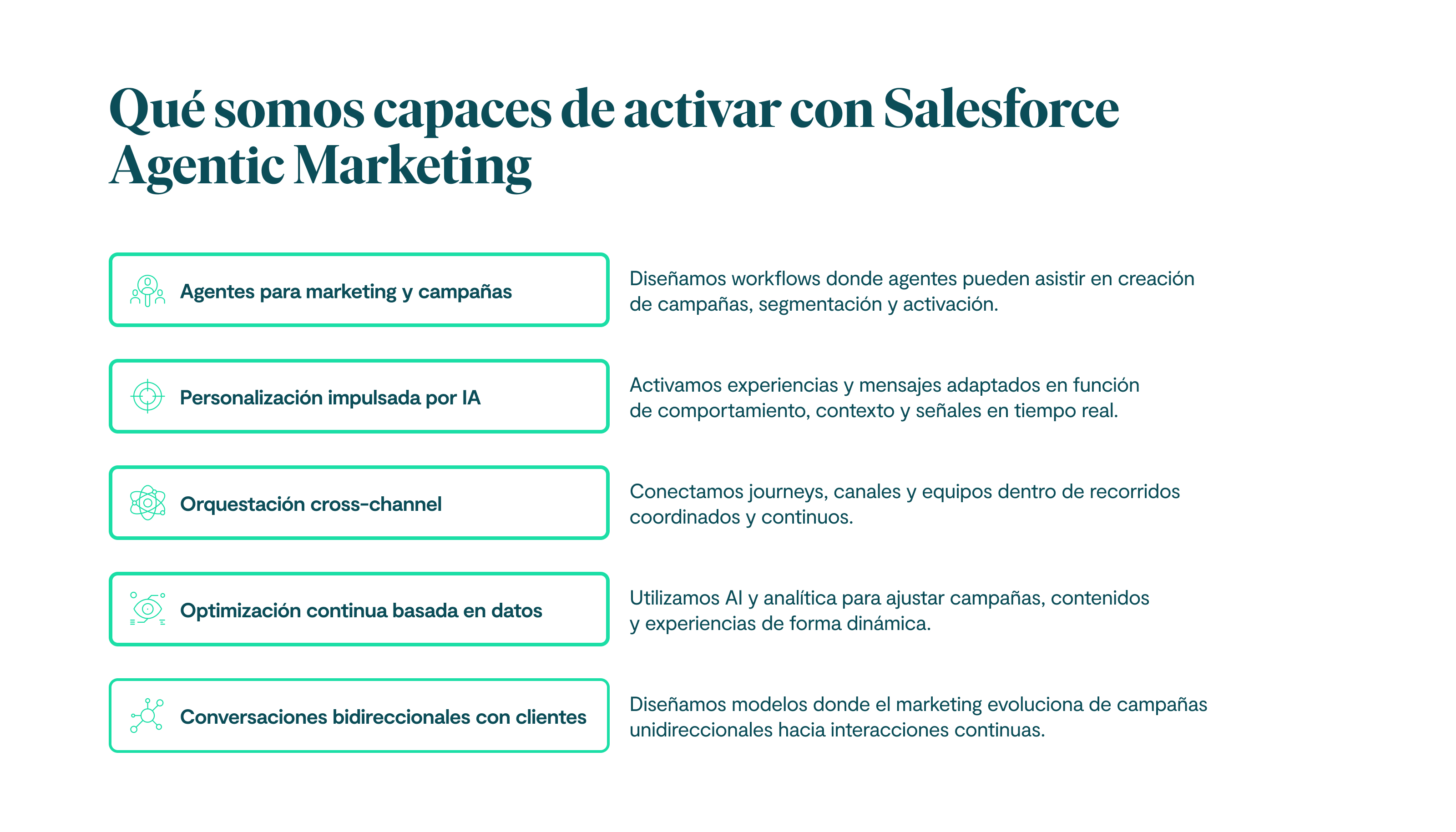 Qué somos capaces de activar con Salesforce Agentic Marketing

Agentes para marketing y campañas

Diseñamos workflows donde agentes pueden asistir en creación de campañas, segmentación y activación.

Personalización impulsada por IA

Activamos experiencias y mensajes adaptados en función de comportamiento, contexto y señales en tiempo real.

Orquestación cross-channel

Conectamos journeys, canales y equipos dentro de recorridos coordinados y continuos.

Optimización continua basada en datos

Utilizamos AI y analítica para ajustar campañas, contenidos y experiencias de forma dinámica.

Conversaciones bidireccionales con clientes

Diseñamos modelos donde el marketing evoluciona de campañas unidireccionales hacia interacciones continuas.